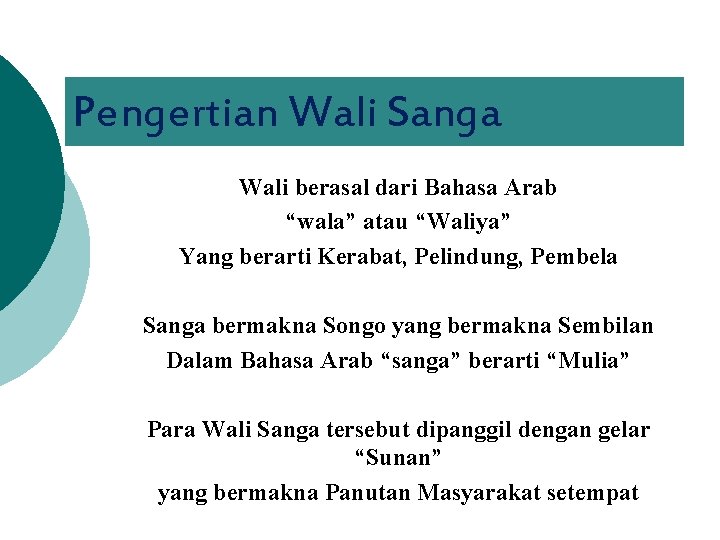 Pengertian Wali Sanga

Wali berasal dari Bahasa Arab
“wala” atau “Waliya”
Yang berarti Kerabat, Pelindung, Pembela

Sanga bermakna Songo yang bermakna Sembilan
Dalam Bahasa Arab “sanga” berarti “Mulia”

Para Wali Sanga tersebut dipanggil dengan gelar “Sunan”
yang bermakna Panutan Masyarakat setempat